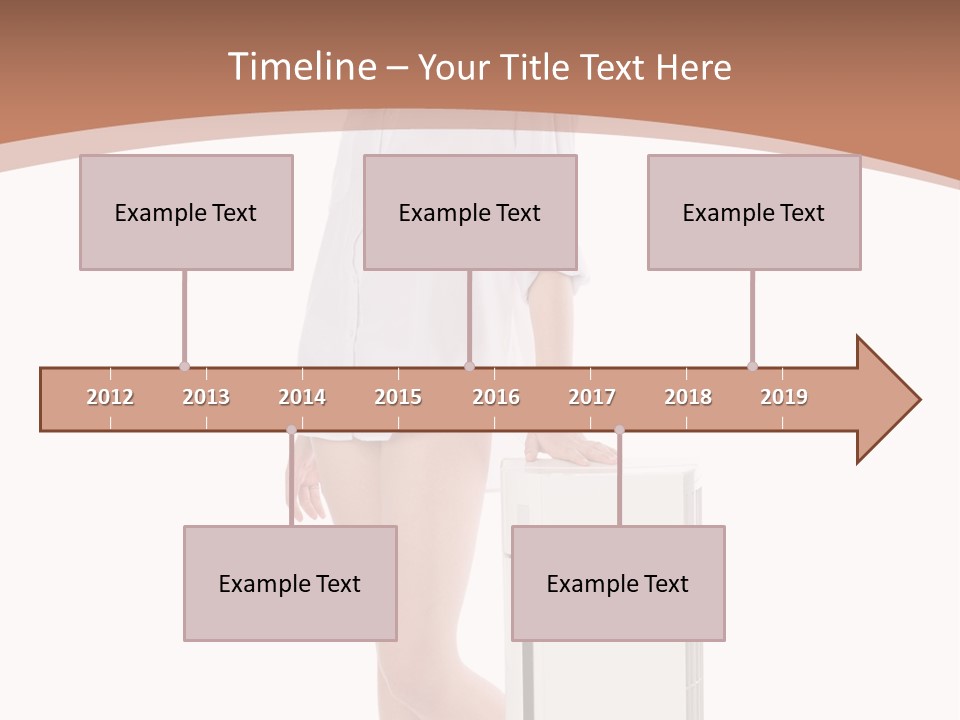 Timeline – Your Title Text Here

Example Text

Example Text

Example Text

2012 2013 2014 2015 2016 2017 2018 2019

Example Text

Example Text